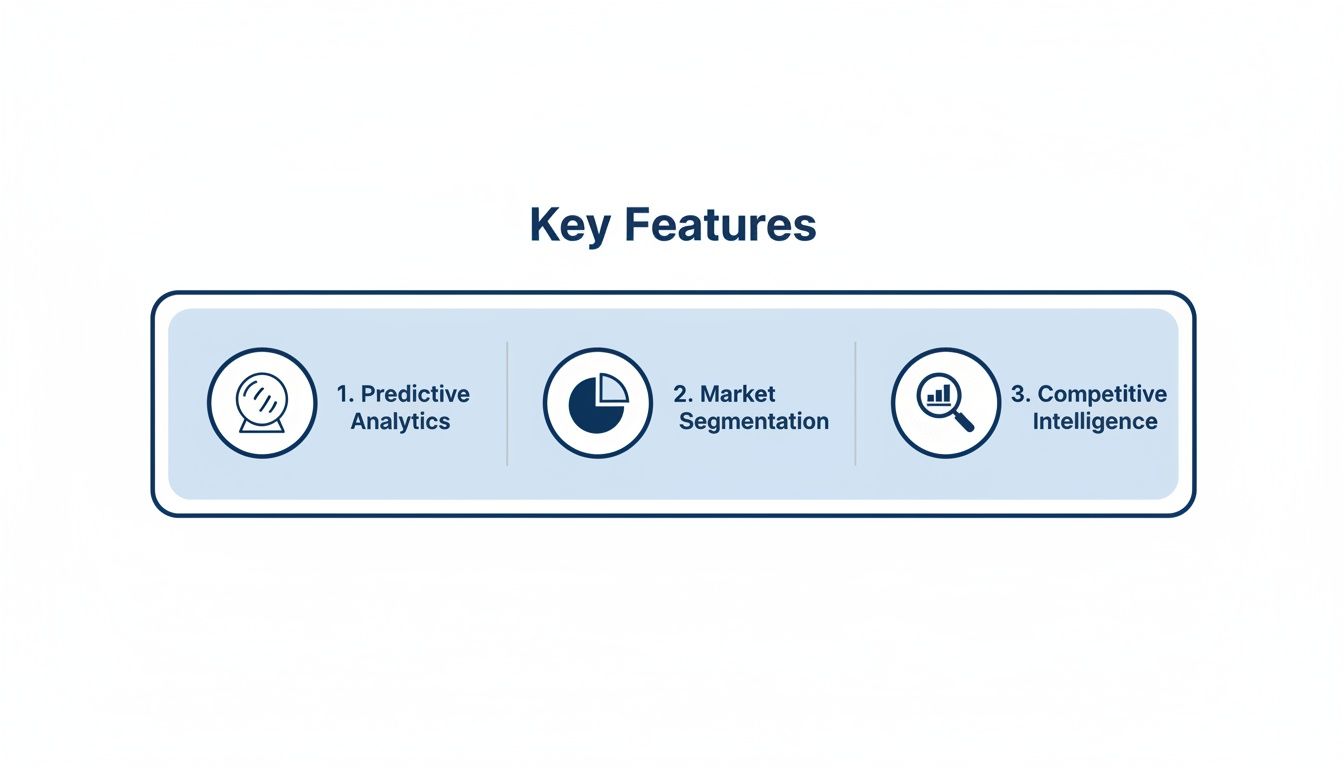 Key Features

1. Predictive Analytics

2. Market Segmentation

3. Competitive Intelligence